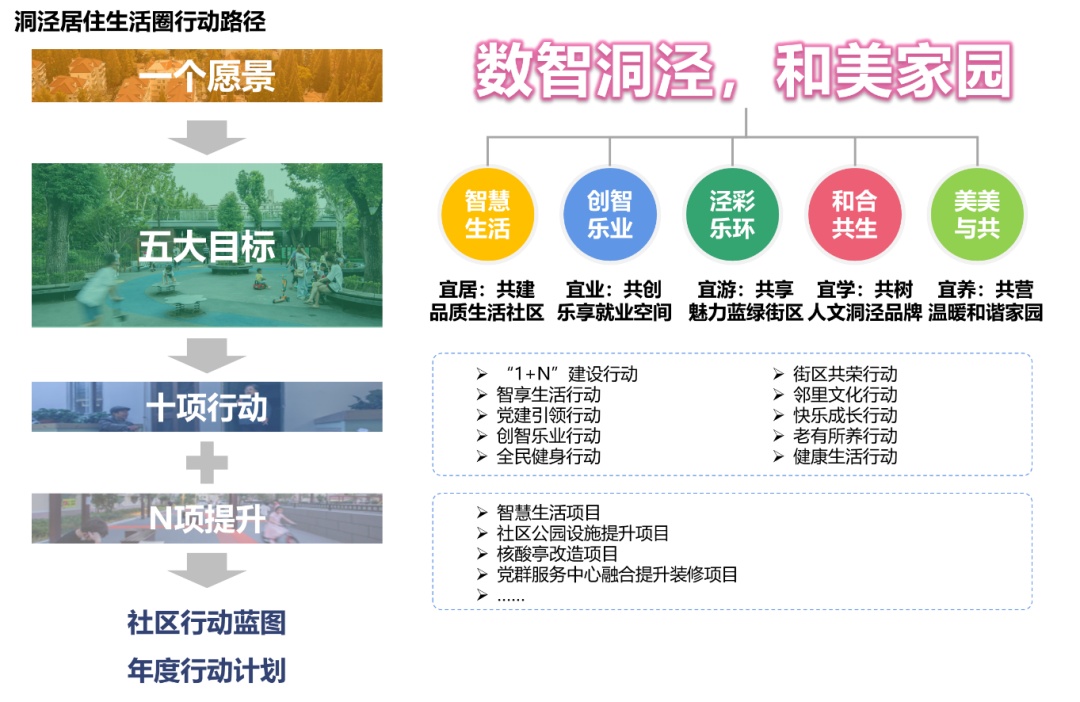 洞泾居住生活圈行动路径

一个愿景

五大目标

十项行动

N项提升

社区行动蓝图

年度行动计划

数智洞泾，和美家园

智慧生活

创智乐业

泾彩乐环

和合共生

美美与共

宜居：共建品质生活社区

宜业：共创乐享就业空间

宜游：共享魅力蓝绿街区

宜学：共树人文洞泾品牌

宜养：共营温暖和谐家园

➢ “1+N”建设行动
➢ 智享生活行动
➢ 党建引领行动
➢ 创智乐业行动
➢ 全民健身行动

➢ 街区共荣行动
➢ 邻里文化行动
➢ 快乐成长行动
➢ 老有所养行动
➢ 健康生活行动

➢ 智慧生活项目
➢ 社区公园设施提升项目
➢ 核酸亭改造项目
➢ 党群服务中心融合提升装修项目
➢ ……